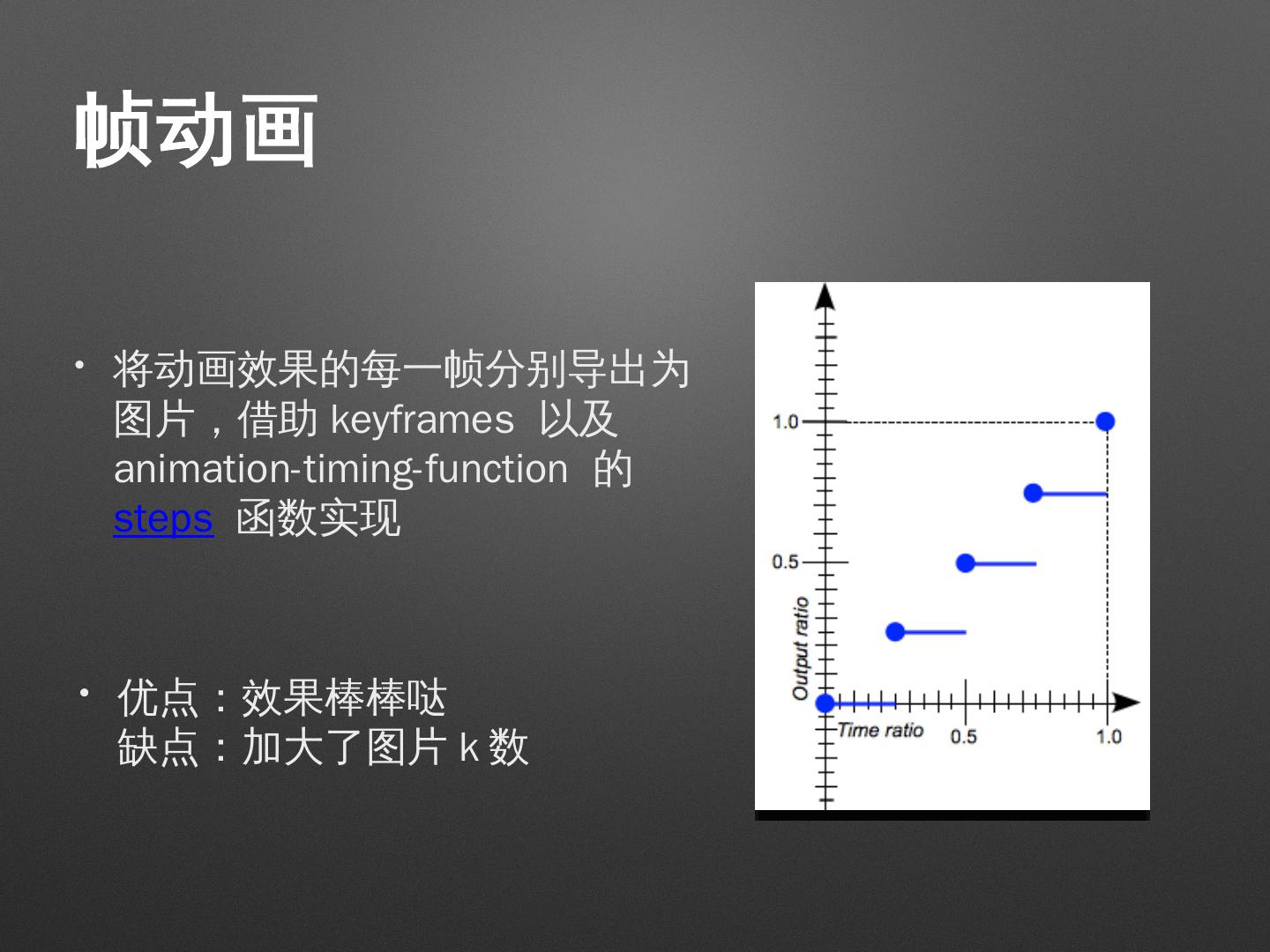 帧动画

• 将动画效果的每一帧分别导出为图片，借助 keyframes 以及 animation-timing-function 的 steps 函数实现

• 优点：效果棒棒哒
缺点：加大了图片 k 数

1.0
0.5
Output ratio
Time ratio
0.5
1.0